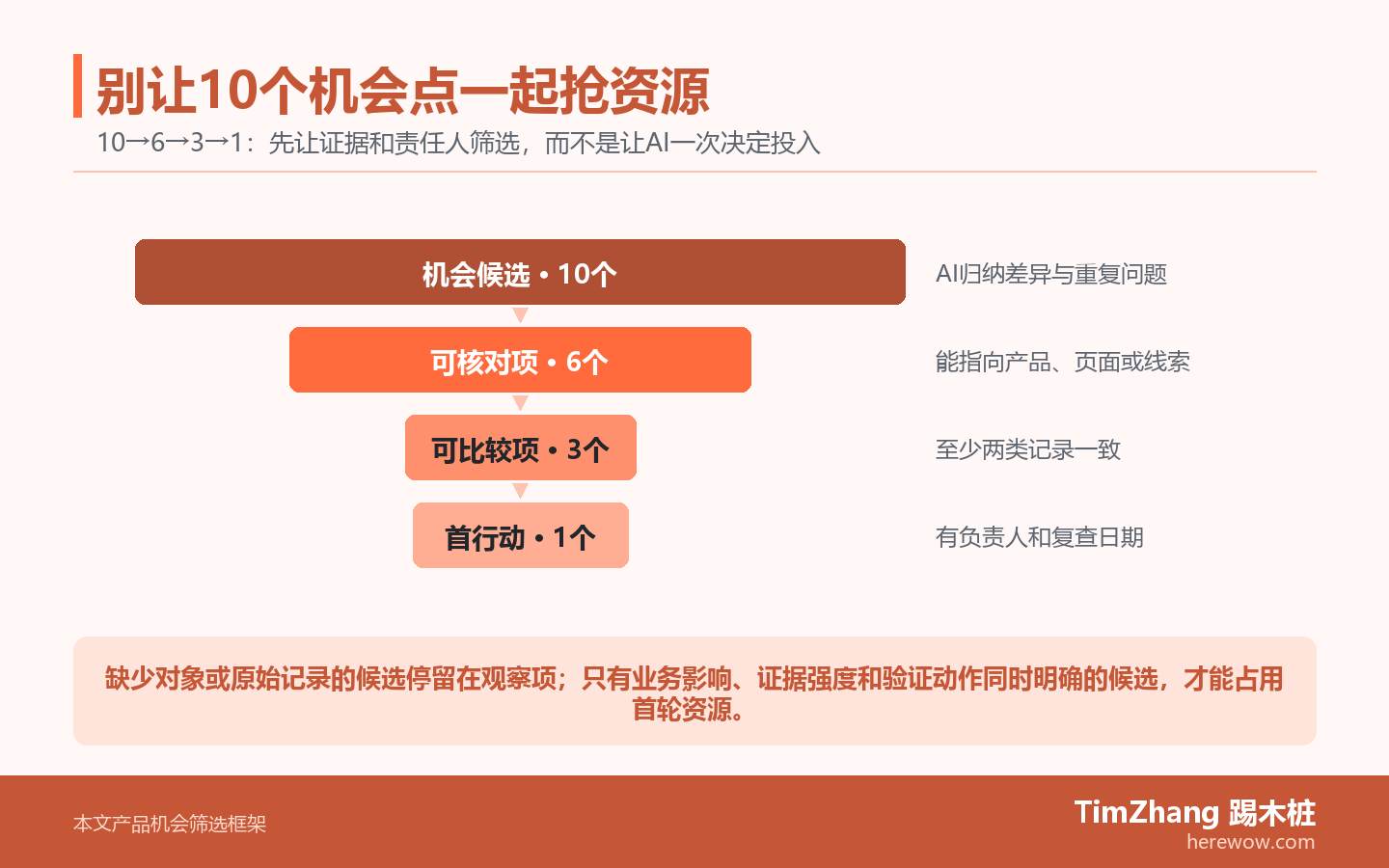 别让10个机会点一起抢资源

10→6→3→1：先让证据和责任人筛选，而不是让AI一次决定投入

机会候选 • 10个

AI归纳差异与重复问题

可核对项 • 6个

能指向产品、页面或线索

可比较项 • 3个

至少两类记录一致

首行动 • 1个

有负责人和复查日期

缺少对象或原始记录的候选停留在观察项；只有业务影响、证据强度和验证动作同时明确的候选，才能占用首轮资源。

本文产品机会筛选框架

TimZhang 踢木桩
herewow.com